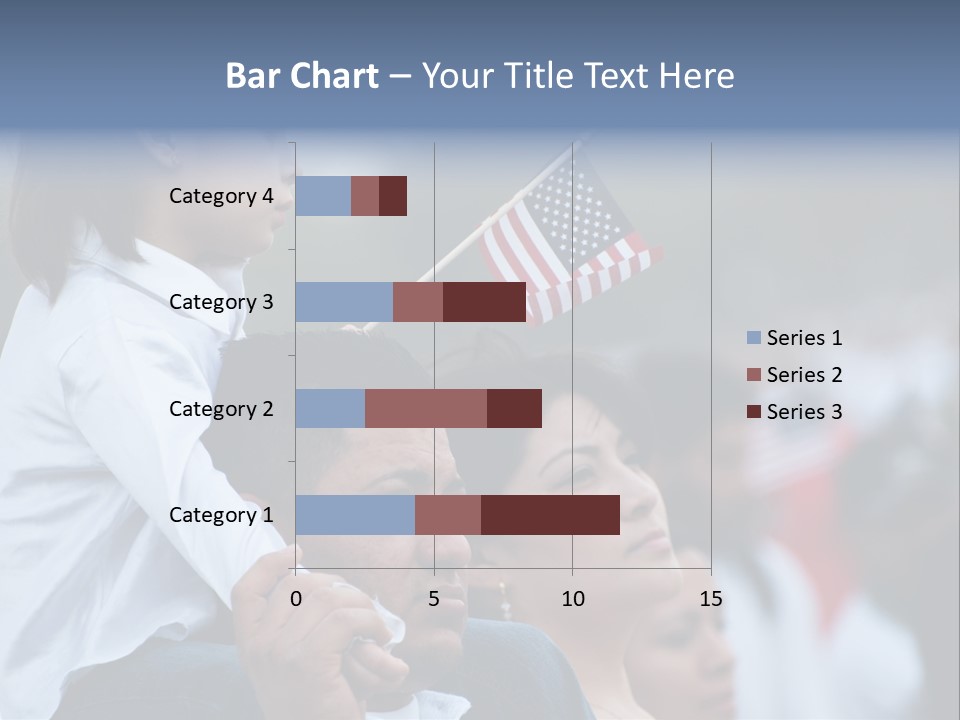 Bar Chart – Your Title Text Here

Category 4
Category 3
Category 2
Category 1

0
5
10
15

Series 1
Series 2
Series 3